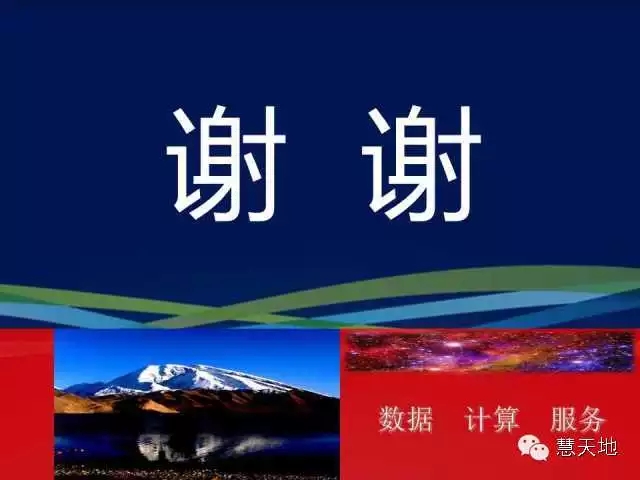 谢 谢

数据 计算 服务

慧天地